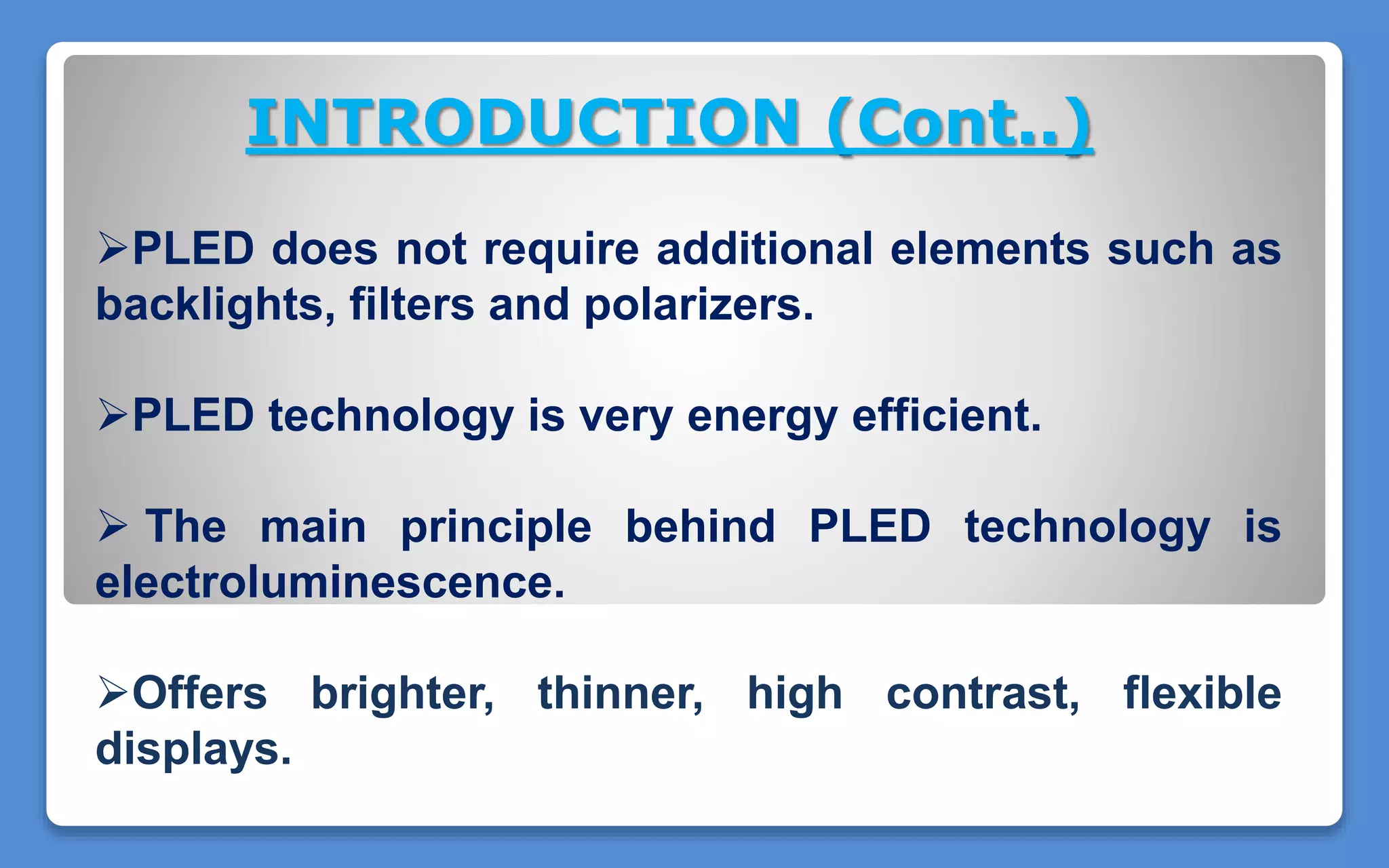 INTRODUCTION (Cont..)

➢PLED does not require additional elements such as backlights, filters and polarizers.

➢PLED technology is very energy efficient.

➢ The main principle behind PLED technology is electroluminescence.

➢Offers brighter, thinner, high contrast, flexible displays.